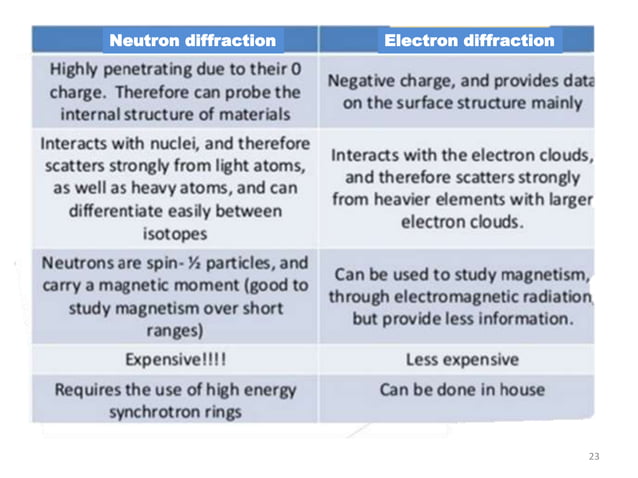 | Neutron diffraction | Electron diffraction |
|---|---|
| Highly penetrating due to their 0 charge. Therefore can probe the internal structure of materials | Negative charge, and provides data on the surface structure mainly |
| Interacts with nuclei, and therefore scatters strongly from light atoms, as well as heavy atoms, and can differentiate easily between isotopes | Interacts with the electron clouds, and therefore scatters strongly from heavier elements with larger electron clouds. |
| Neutrons are spin- ½ particles, and carry a magnetic moment (good to study magnetism over short ranges) | Can be used to study magnetism, through electromagnetic radiation, but provide less information. |
| Expensive!!!! | Less expensive |
| Requires the use of high energy synchrotron rings | Can be done in house |

23